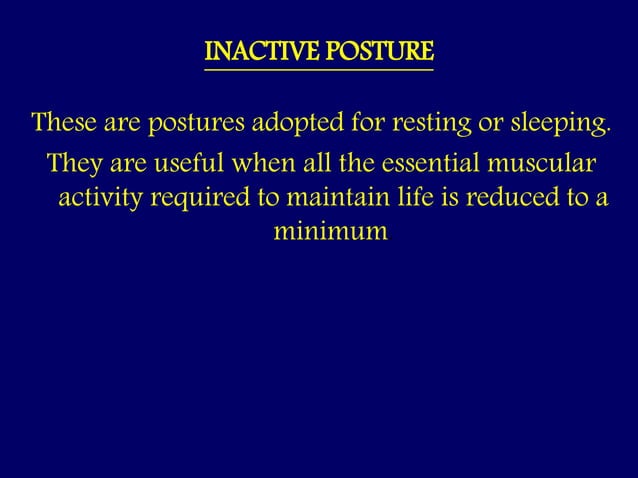 INACTIVE POSTURE

These are postures adopted for resting or sleeping.

They are useful when all the essential muscular activity required to maintain life is reduced to a minimum